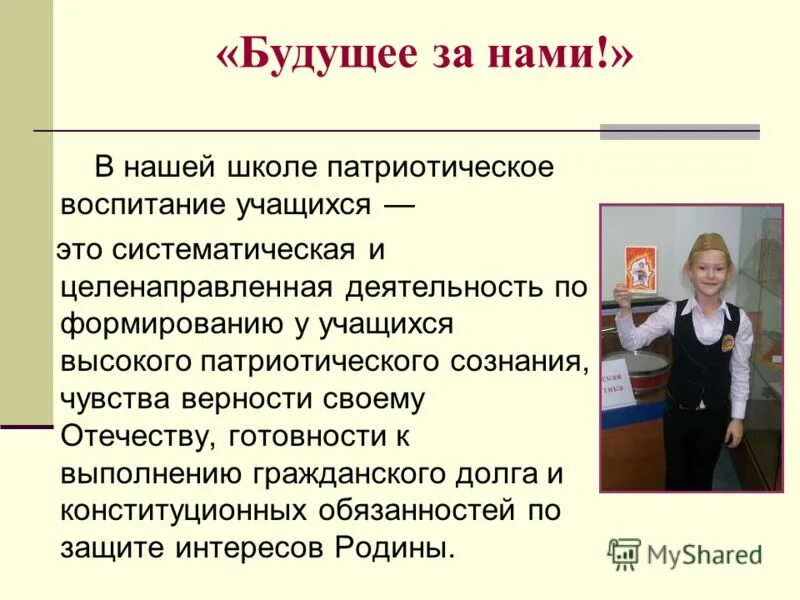 «Будущее за нами!»

В нашей школе патриотическое воспитание учащихся —

это систематическая и целенаправленная деятельность по формированию у учащихся высокого патриотического сознания, чувства верности своему Отечеству, готовности к выполнению гражданского долга и конституционных обязанностей по защите интересов Родины.

MyShared